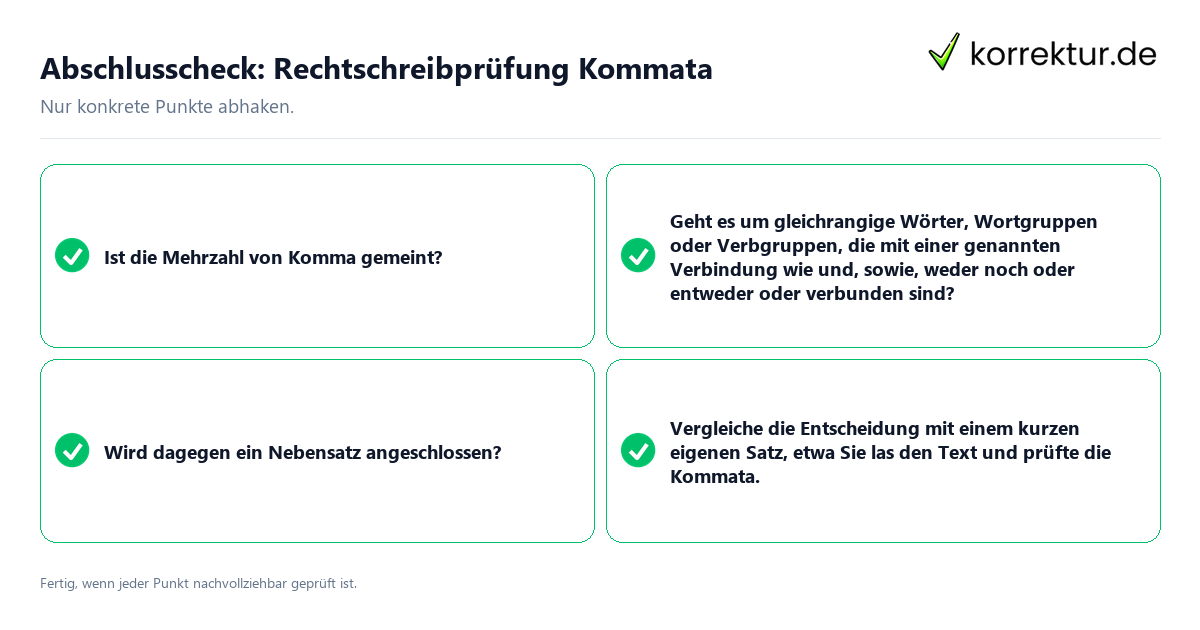 Abschlusscheck: Rechtschreibprüfung Kommata

korrektur.de

Nur konkrete Punkte abhaken.

Ist die Mehrzahl von Komma gemeint?

Geht es um gleichrangige Wörter, Wortgruppen oder Verbgruppen, die mit einer genannten Verbindung wie und, sowie, weder noch oder entweder oder verbunden sind?

Wird dagegen ein Nebensatz angeschlossen?

Vergleiche die Entscheidung mit einem kurzen eigenen Satz, etwa Sie las den Text und prüfte die Kommata.

Fertig, wenn jeder Punkt nachvollziehbar geprüft ist.